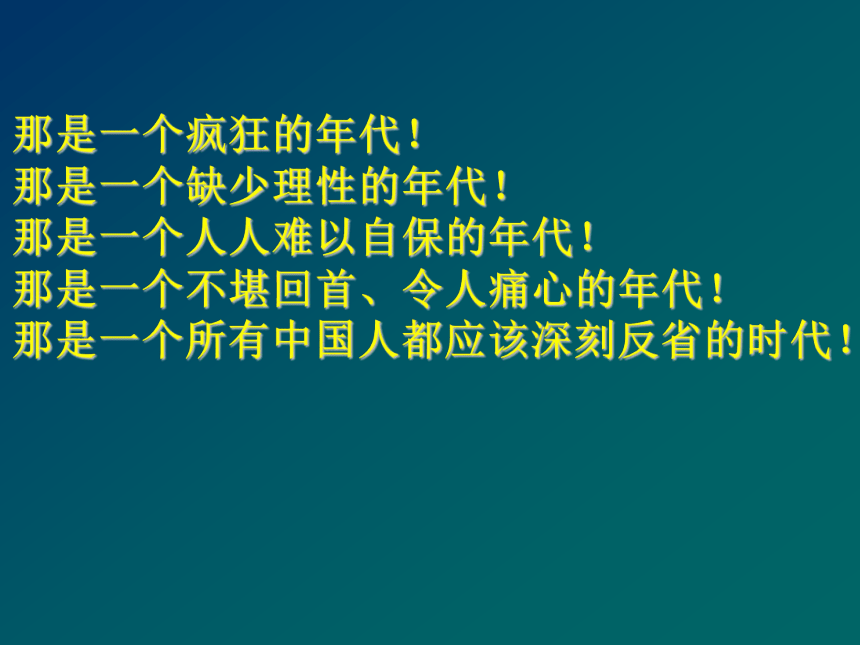 那是一个疯狂的年代！
那是一个缺少理性的年代！
那是一个人人难以自保的年代！
那是一个不堪回首、令人痛心的年代！
那是一个所有中国人都应该深刻反省的时代！